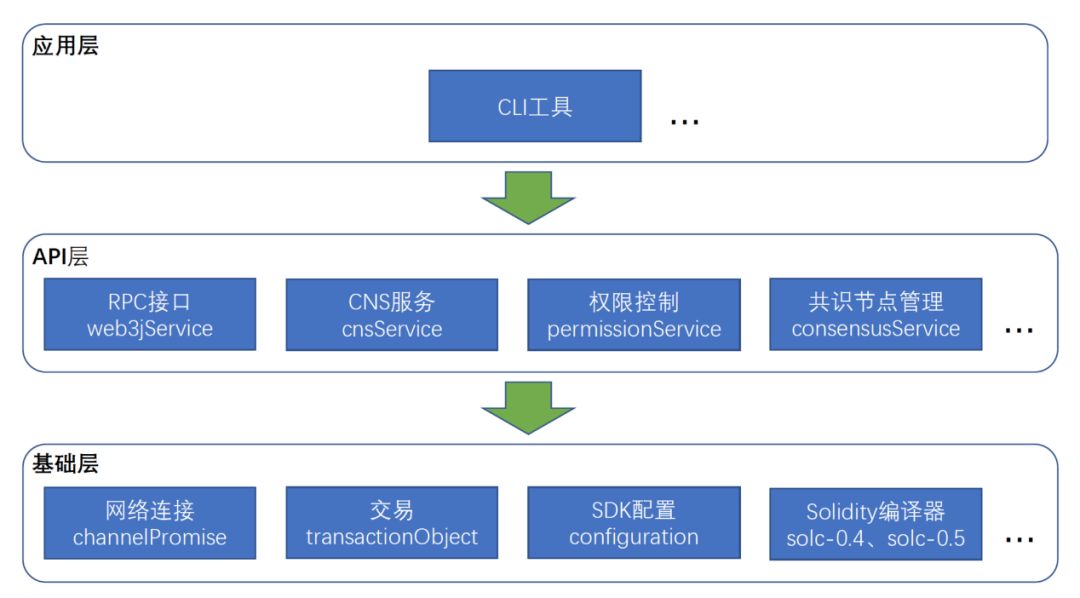 应用层

CLI工具

…

API层

RPC接口
web3jService

CNS服务
cnsService

权限控制
permissionService

共识节点管理
consensusService

…

基础层

网络连接
channelPromise

交易
transactionObject

SDK配置
configuration

Solidity编译器
solc-0.4、solc-0.5

…